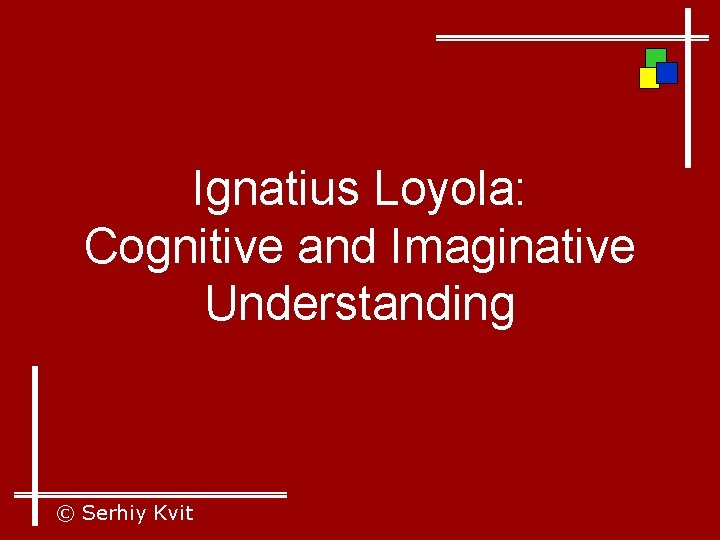 Ignatius Loyola: Cognitive and Imaginative Understanding

© Serhiy Kvit